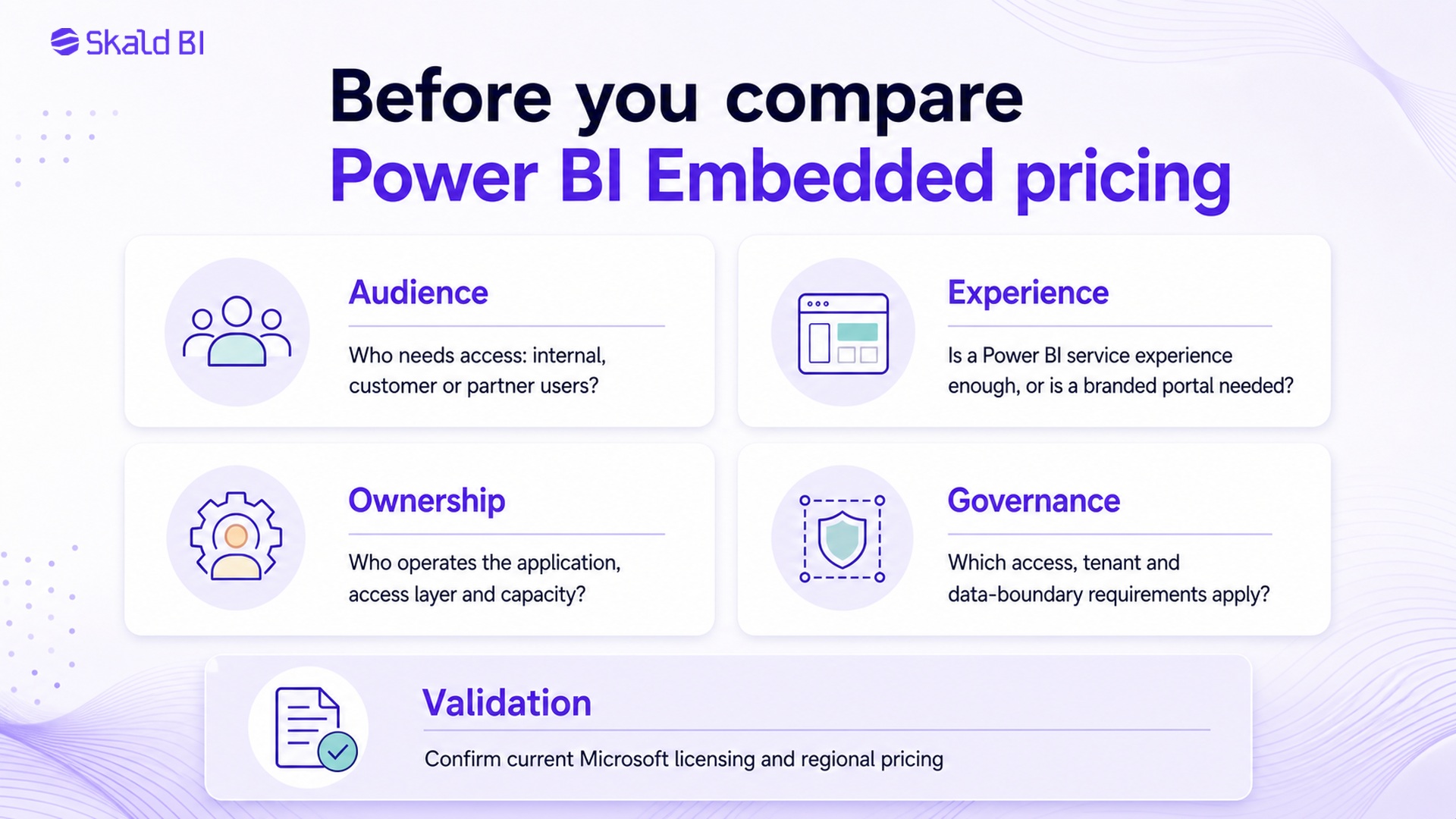 Skald BI

Before you compare
Power BI Embedded pricing

Audience

Who needs access: internal, customer or partner users?

Experience

Is a Power BI service experience enough, or is a branded portal needed?

Ownership

Who operates the application, access layer and capacity?

Governance

Which access, tenant and data-boundary requirements apply?

Validation

Confirm current Microsoft licensing and regional pricing